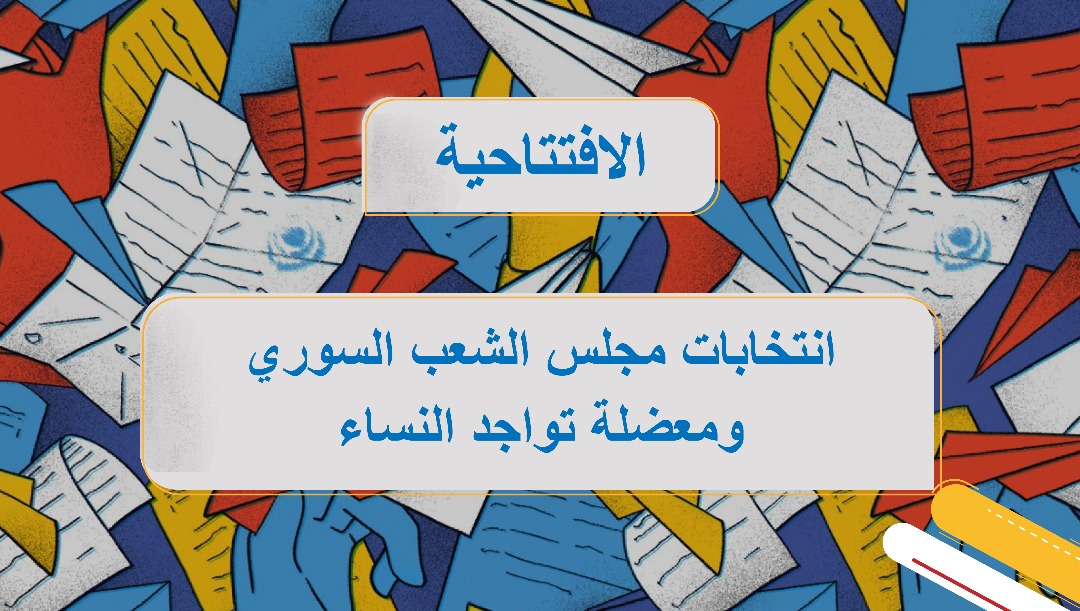 الافتتاحية

انتخابات مجلس الشعب السوري
ومعضلة تواجد النساء